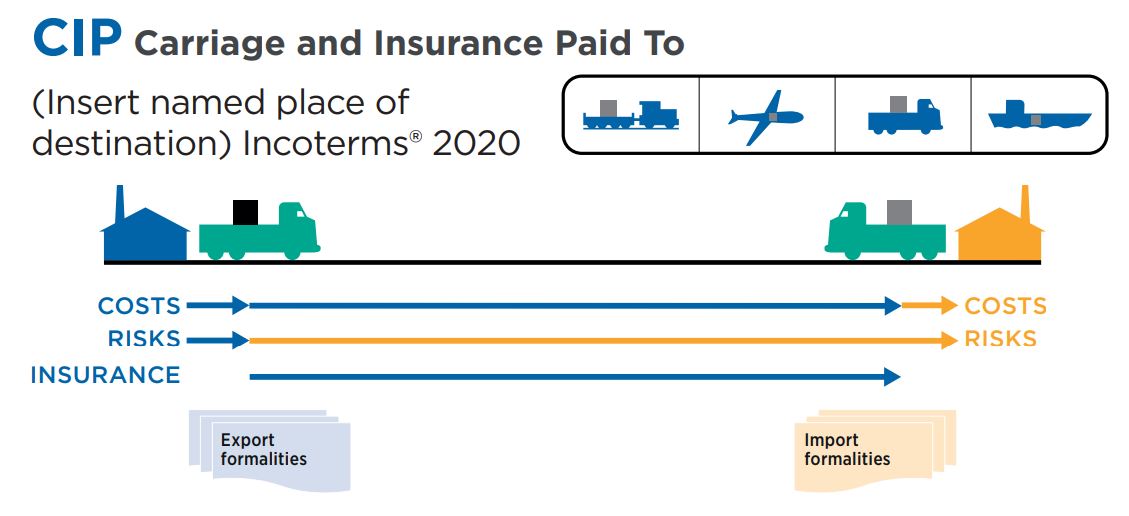 CIP Carriage and Insurance Paid To

(Insert named place of destination) Incoterms® 2020

COSTS
RISKS
INSURANCE

COSTS
RISKS

Export formalities

Import formalities